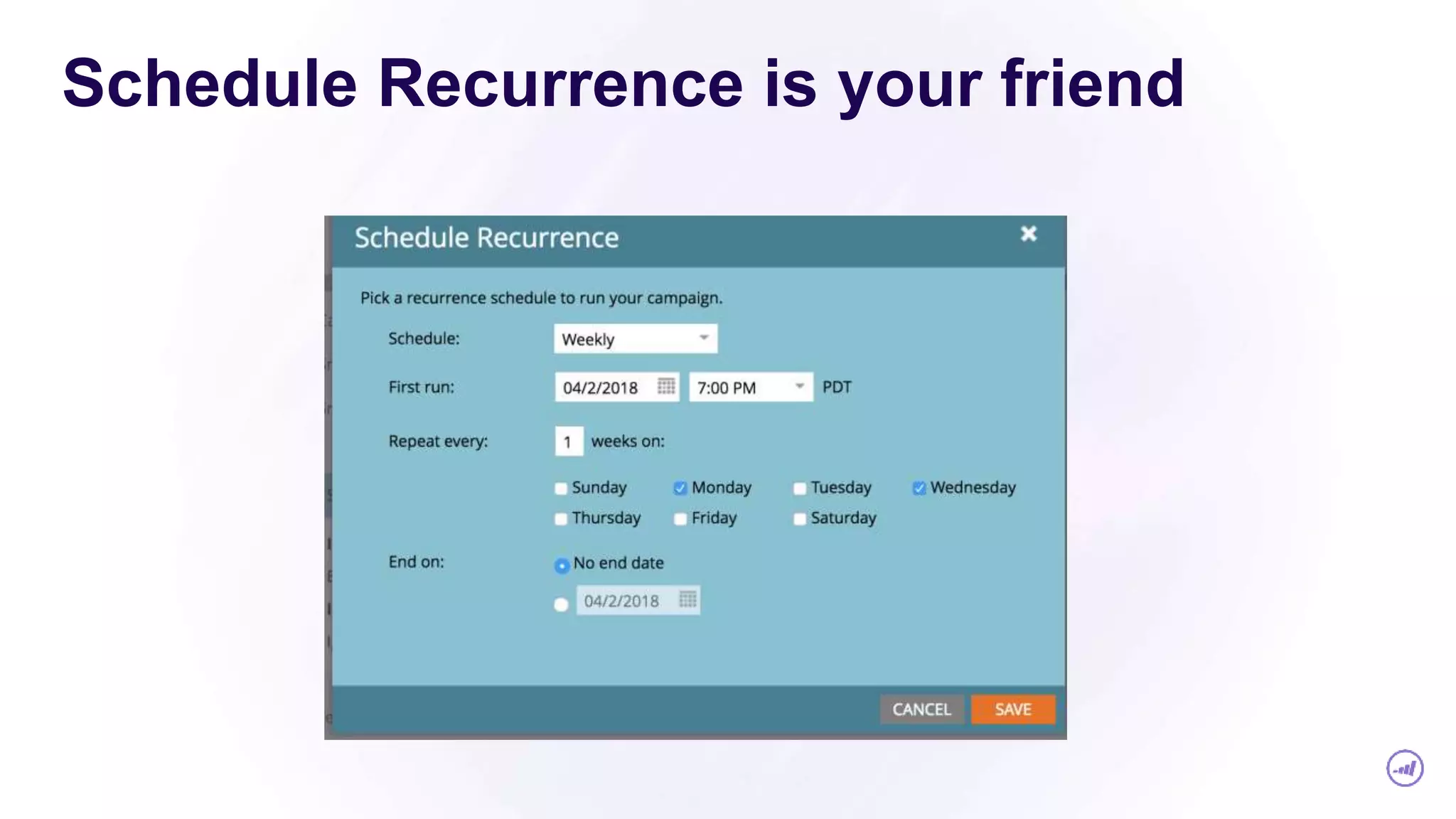 Schedule Recurrence is your friend

Schedule Recurrence

Pick a recurrence schedule to run your campaign.

Schedule: Weekly

First run: 04/2/2018 7:00 PM PDT

Repeat every: 1 weeks on:

Sunday Monday Tuesday Wednesday
Thursday Friday Saturday

End on: No end date
04/2/2018

CANCEL SAVE